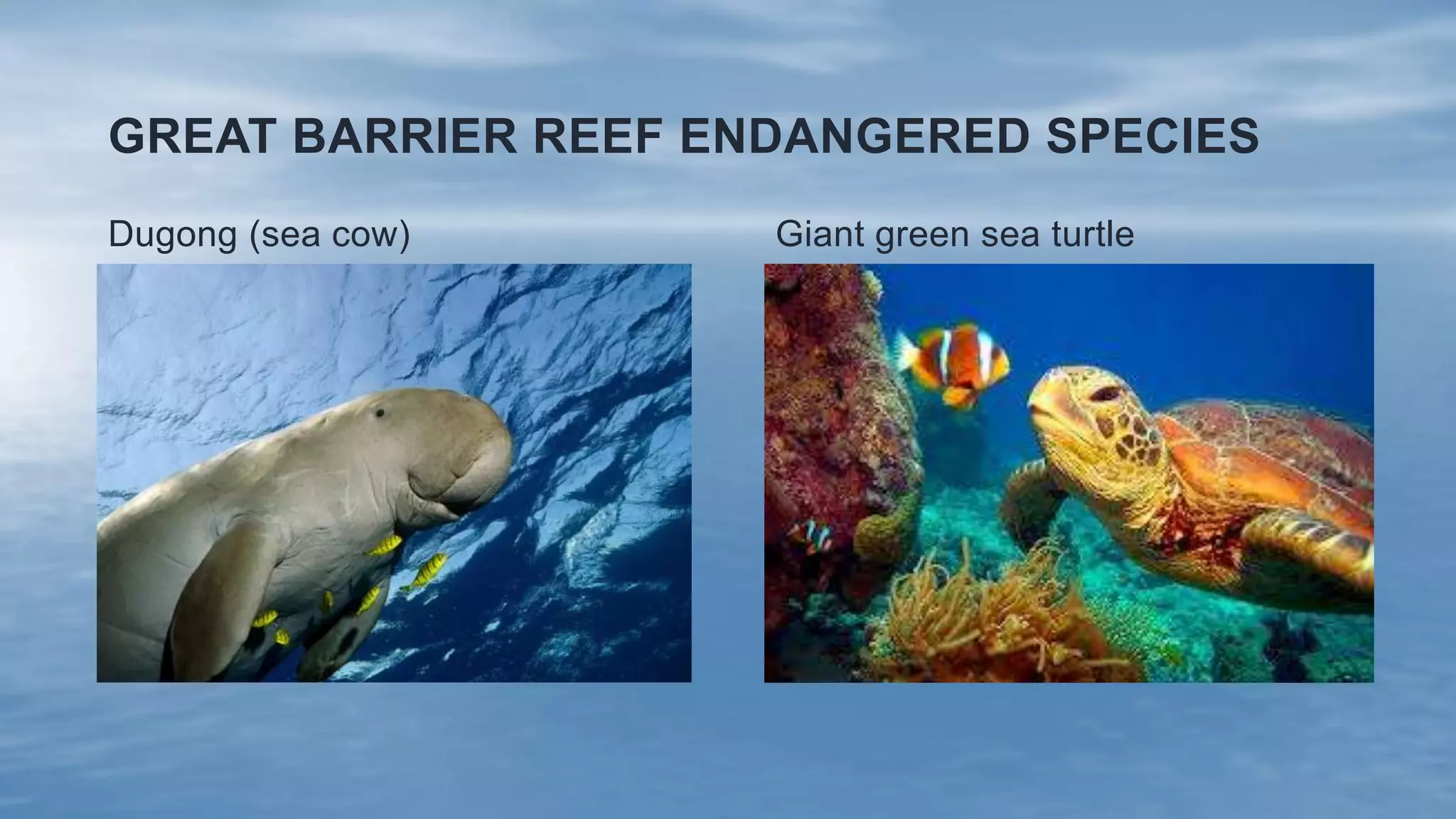 GREAT BARRIER REEF ENDANGERED SPECIES

Dugong (sea cow)

Giant green sea turtle